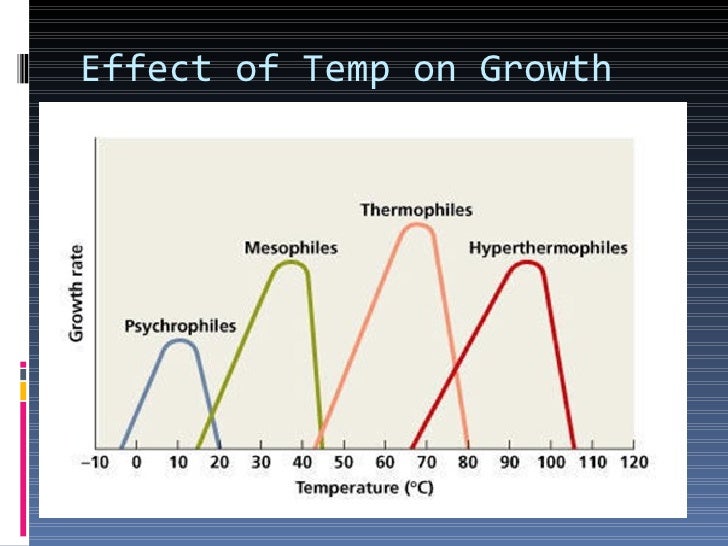 Effect of Temp on Growth

Growth rate

Psychrophiles
Mesophiles
Thermophiles
Hyperthermophiles

−10 0 10 20 30 40 50 60 70 80 90 100 110 120
Temperature (°C)